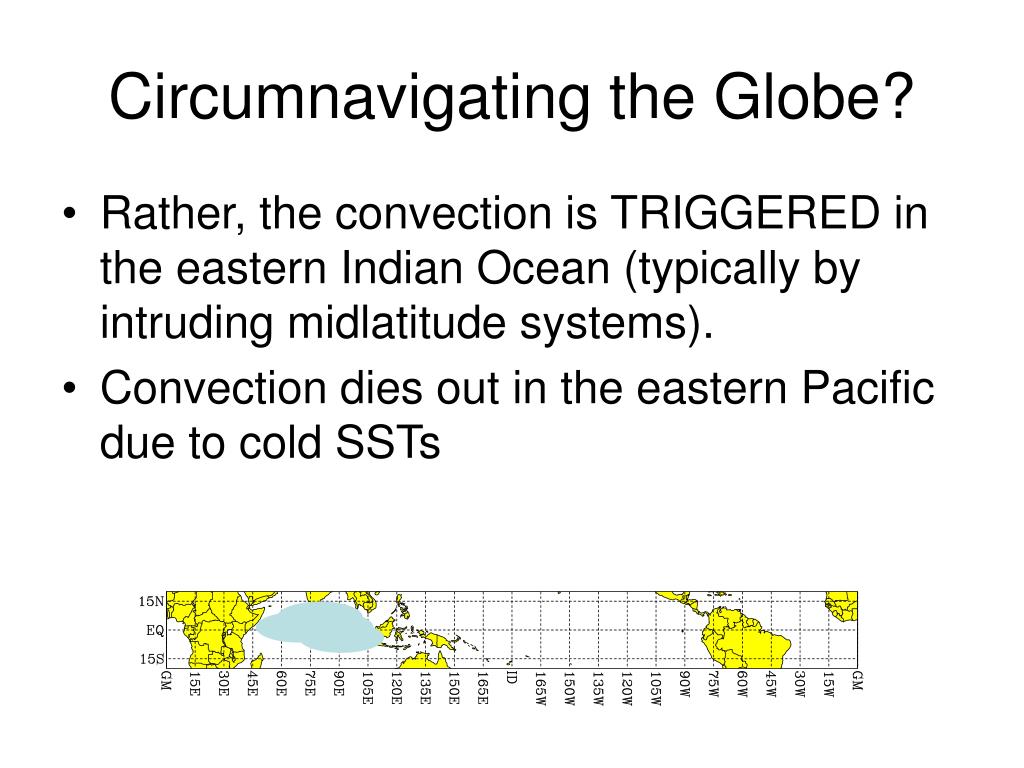 Circumnavigating the Globe?

• Rather, the convection is TRIGGERED in the eastern Indian Ocean (typically by intruding midlatitude systems).
• Convection dies out in the eastern Pacific due to cold SSTs

15N
EQ
15S
GM 15E 30E 45E 60E 75E 90E 105E 120E 135E 150E 165E ID 165W 150W 135W 120W 105W 90W 75W 60W 45W 30W 15W GM